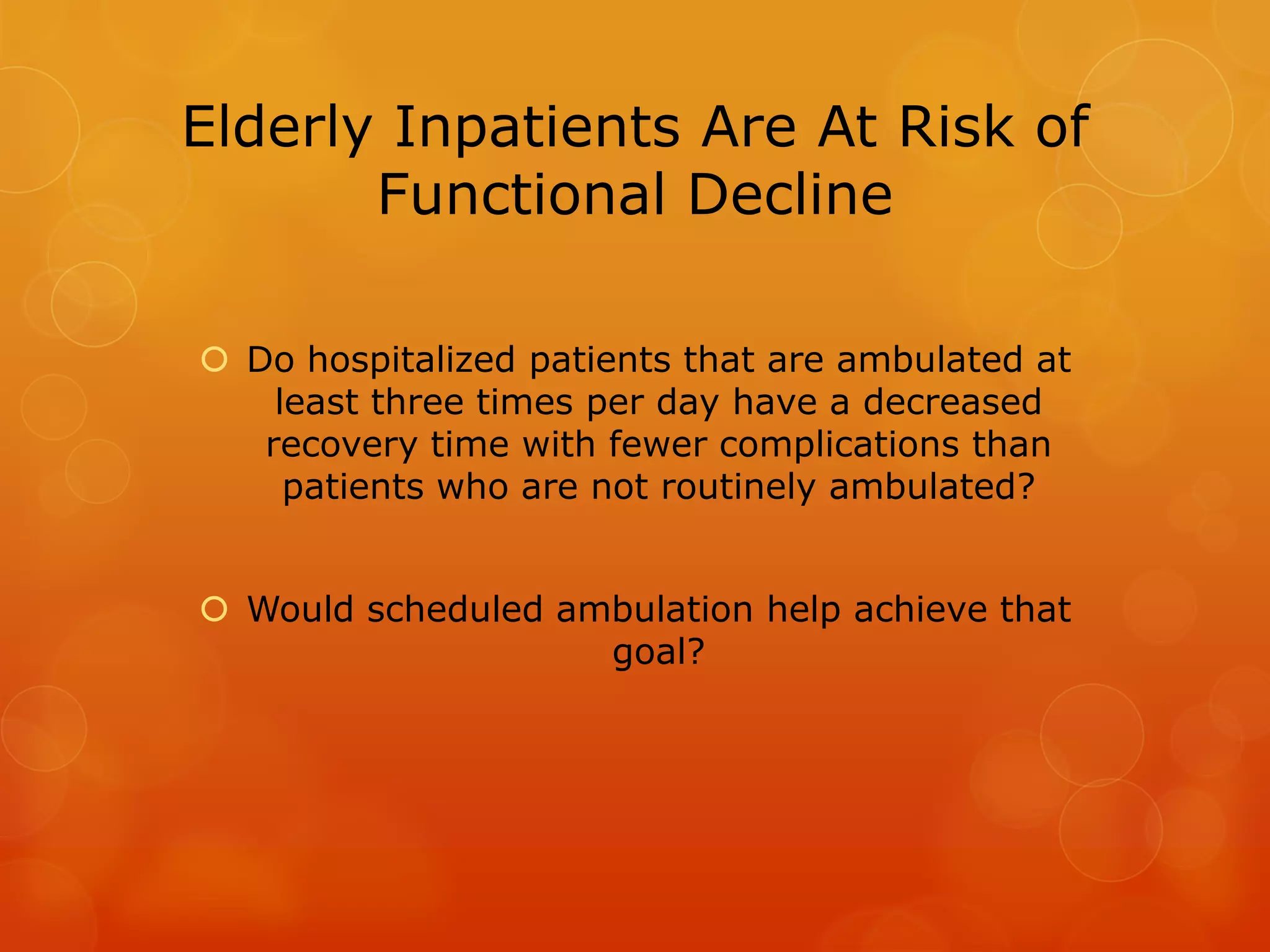 Elderly Inpatients Are At Risk of Functional Decline

Do hospitalized patients that are ambulated at least three times per day have a decreased recovery time with fewer complications than patients who are not routinely ambulated?

Would scheduled ambulation help achieve that goal?